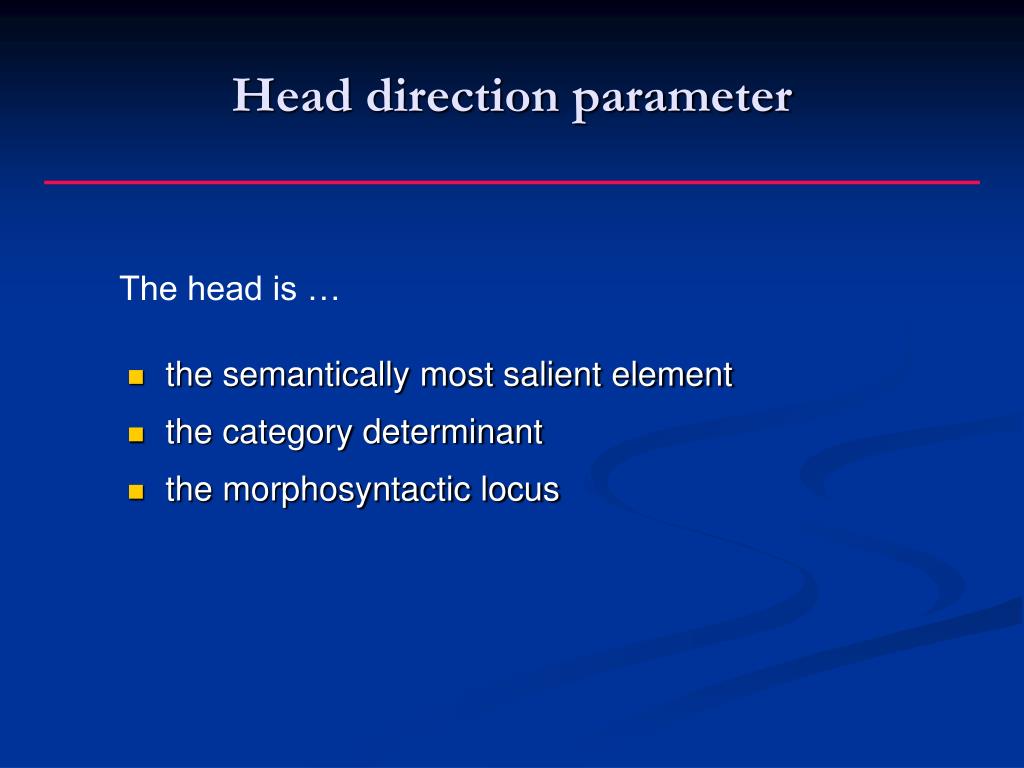 Head direction parameter

The head is …

- the semantically most salient element
- the category determinant
- the morphosyntactic locus